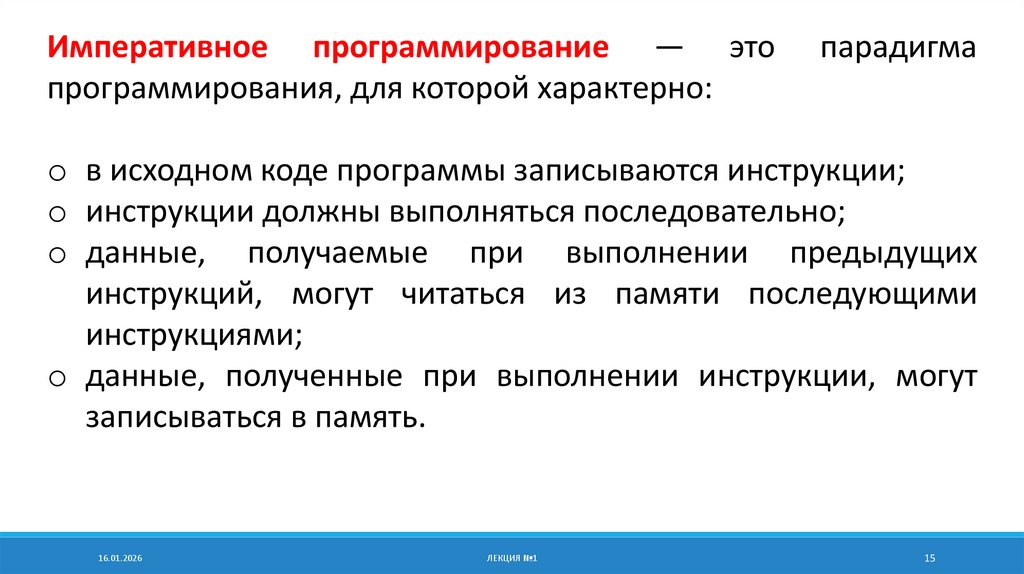 Императивное программирование — это парадигма программирования, для которой характерно:

○ в исходном коде программы записываются инструкции;
○ инструкции должны выполняться последовательно;
○ данные, получаемые при выполнении предыдущих инструкций, могут читаться из памяти последующими инструкциями;
○ данные, полученные при выполнении инструкции, могут записываться в память.

16.01.2026 ЛЕКЦИЯ №1 15